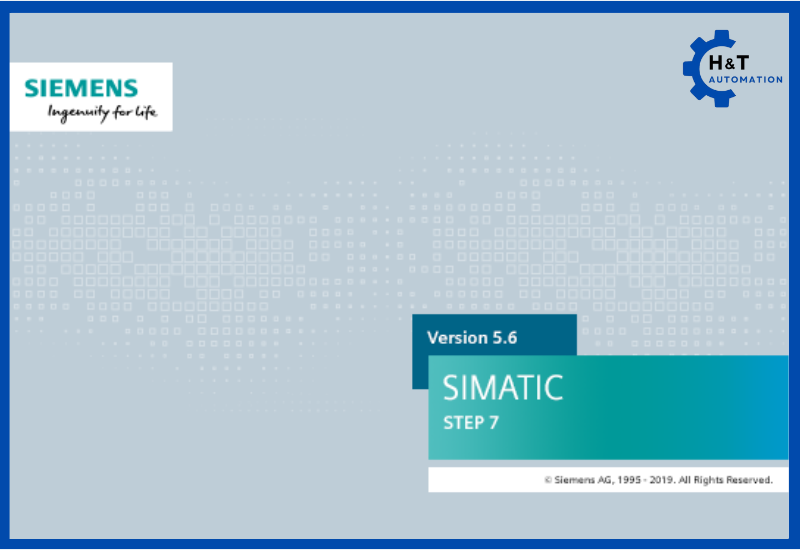 SIEMENS
Ingenuity for life

H&T
AUTOMATION

Version 5.6

SIMATIC
STEP 7

© Siemens AG, 1995 - 2019. All Rights Reserved.